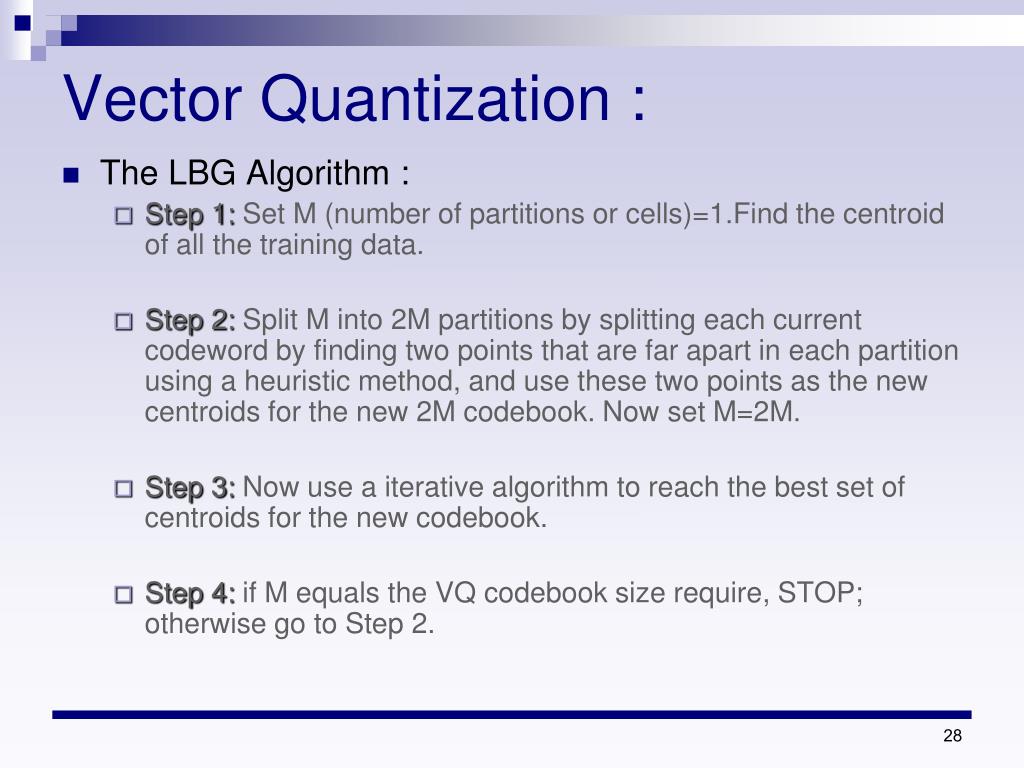 Vector Quantization :

The LBG Algorithm :

Step 1: Set M (number of partitions or cells)=1.Find the centroid of all the training data.

Step 2: Split M into 2M partitions by splitting each current codeword by finding two points that are far apart in each partition using a heuristic method, and use these two points as the new centroids for the new 2M codebook. Now set M=2M.

Step 3: Now use a iterative algorithm to reach the best set of centroids for the new codebook.

Step 4: if M equals the VQ codebook size require, STOP; otherwise go to Step 2.

28